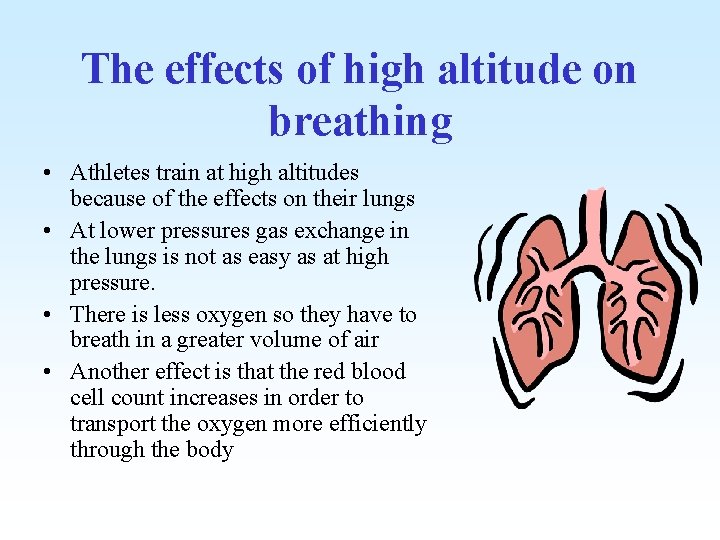 The effects of high altitude on breathing

• Athletes train at high altitudes because of the effects on their lungs
• At lower pressures gas exchange in the lungs is not as easy as at high pressure.
• There is less oxygen so they have to breath in a greater volume of air
• Another effect is that the red blood cell count increases in order to transport the oxygen more efficiently through the body